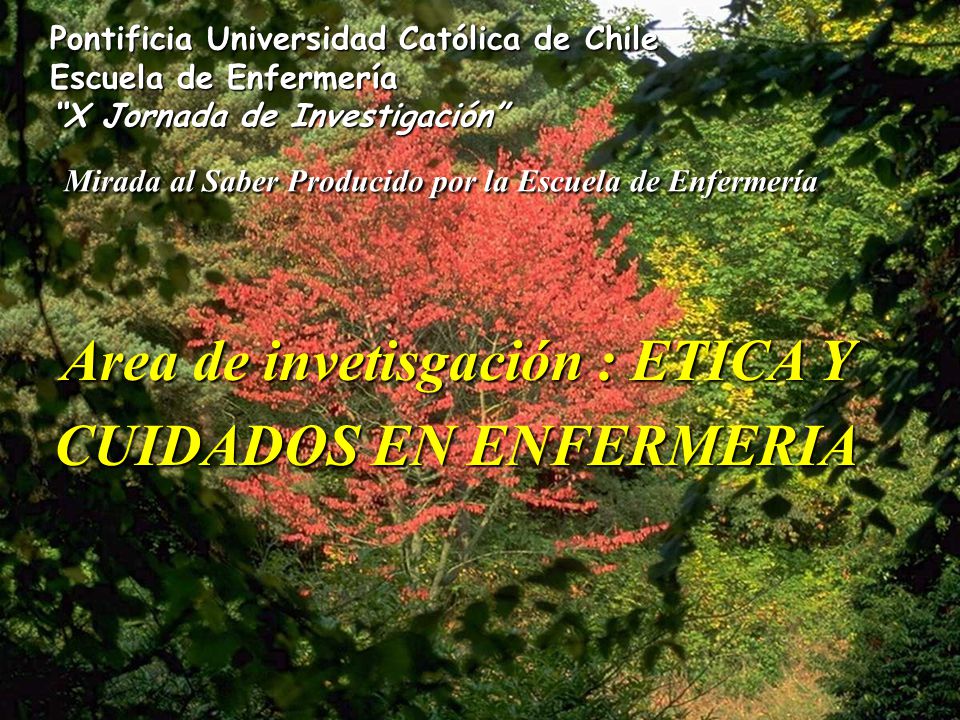 Pontificia Universidad Católica de Chile
Escuela de Enfermería
"X Jornada de Investigación"

Mirada al Saber Producido por la Escuela de Enfermería

Area de invetisgación : ETICA Y CUIDADOS EN ENFERMERIA